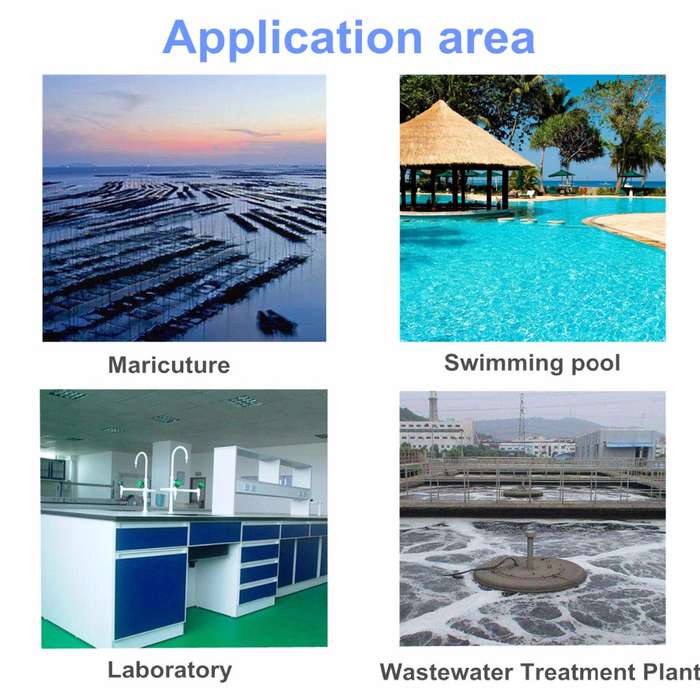 Application area

Maricuture

Swimming pool

Laboratory

Wastewater Treatment Plant